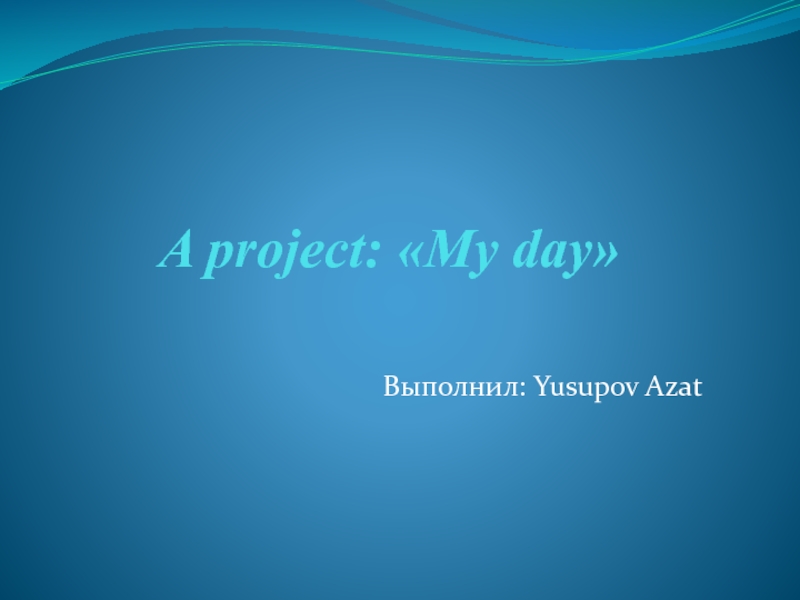 A project: «My day»

Выполнил: Yusupov Azat